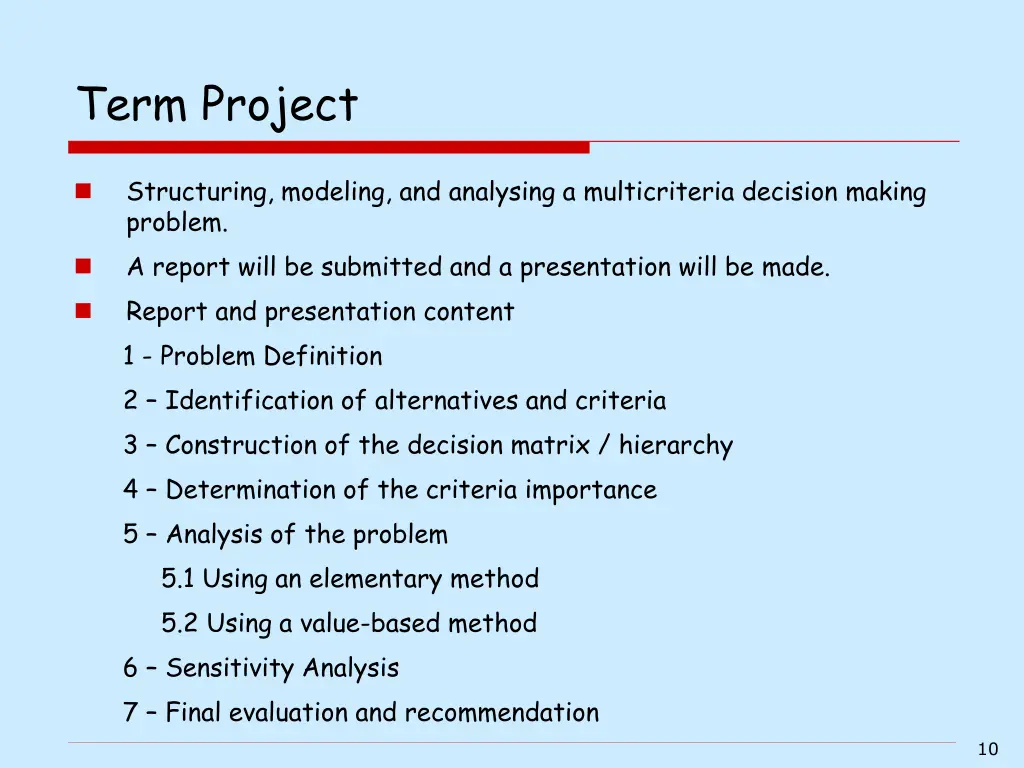 Term Project

Structuring, modeling, and analysing a multicriteria decision making problem.

A report will be submitted and a presentation will be made.

Report and presentation content

1 - Problem Definition

2 – Identification of alternatives and criteria

3 – Construction of the decision matrix / hierarchy

4 – Determination of the criteria importance

5 – Analysis of the problem

5.1 Using an elementary method

5.2 Using a value-based method

6 – Sensitivity Analysis

7 – Final evaluation and recommendation

10